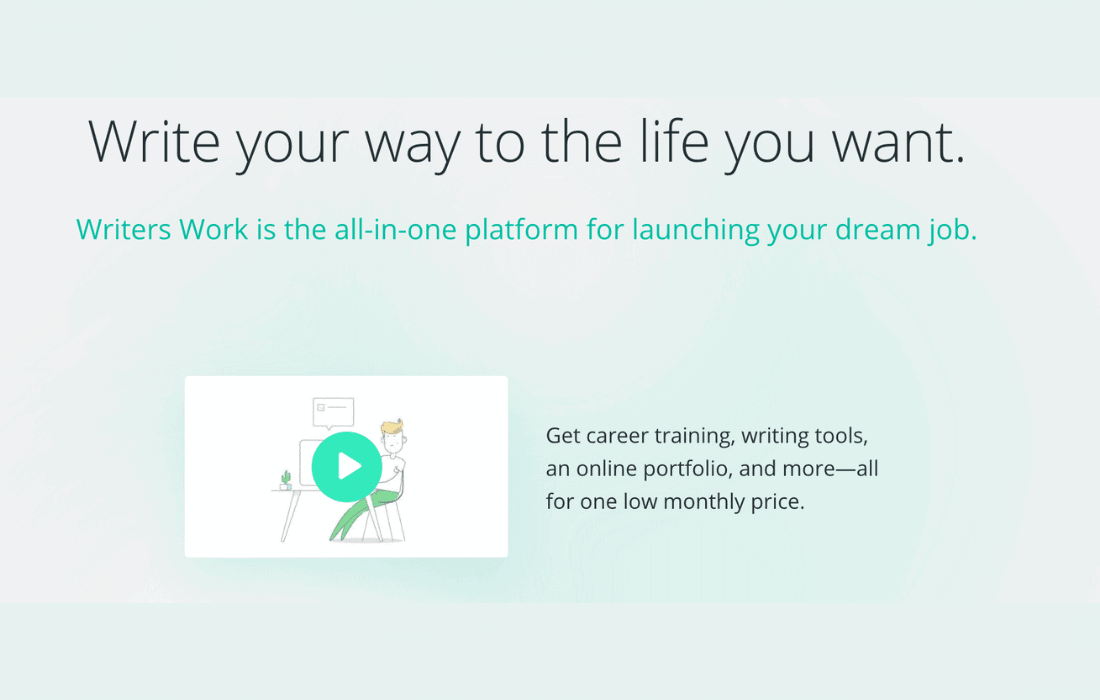 Write your way to the life you want.

Writers Work is the all-in-one platform for launching your dream job.

Get career training, writing tools, an online portfolio, and more—all for one low monthly price.